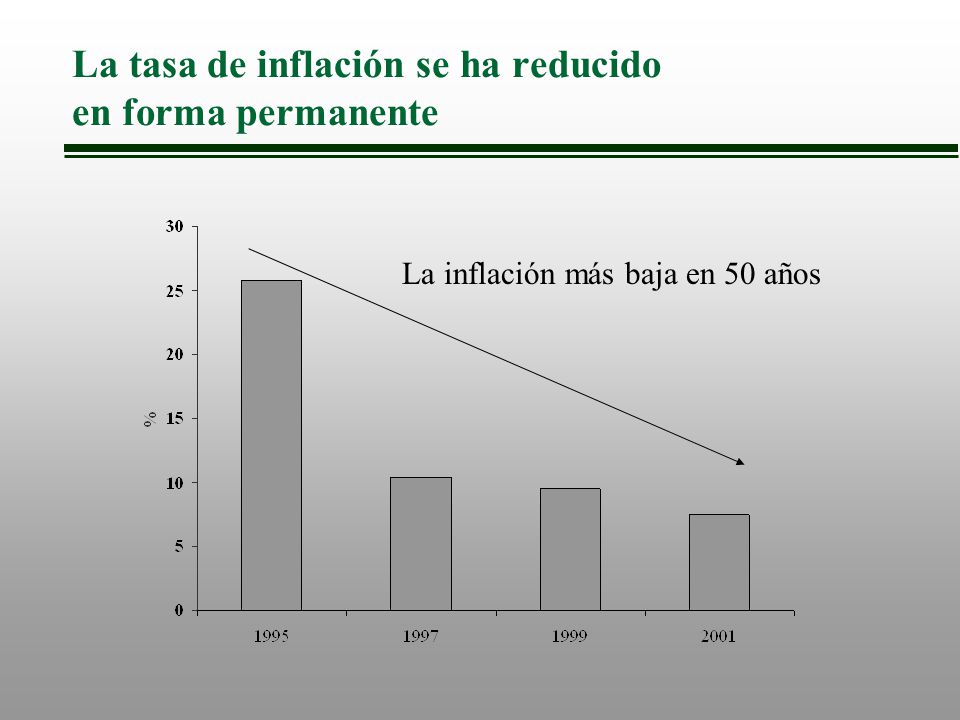 La tasa de inflación se ha reducido en forma permanente

La inflación más baja en 50 años

30
25
20
15
10
5
0
%

1995
1997
1999
2001